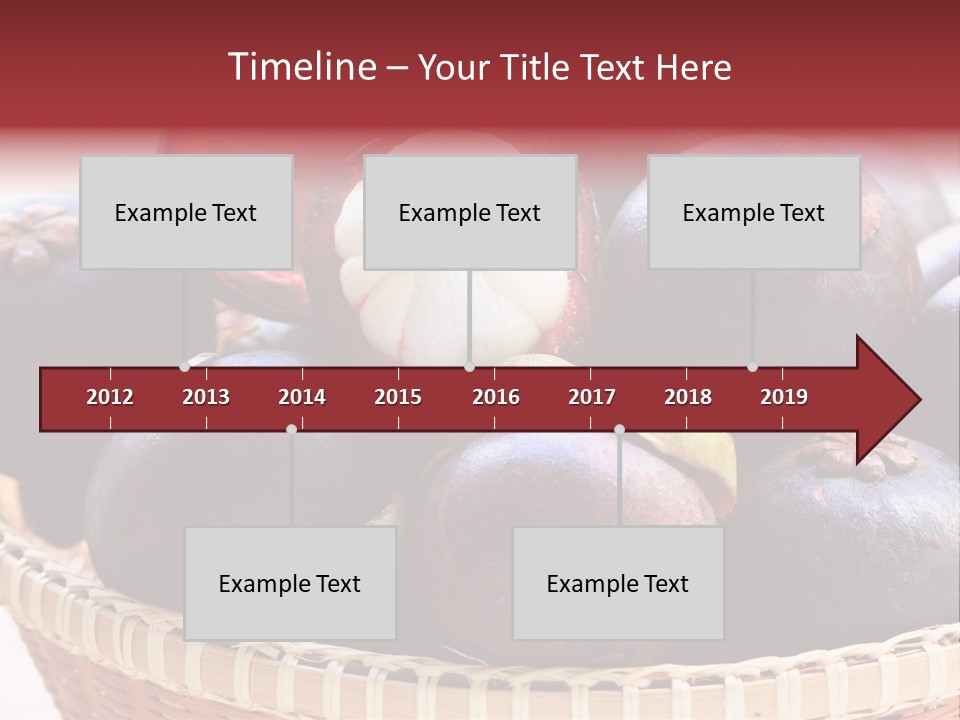 Timeline – Your Title Text Here

Example Text

Example Text

Example Text

2012 2013 2014 2015 2016 2017 2018 2019

Example Text

Example Text